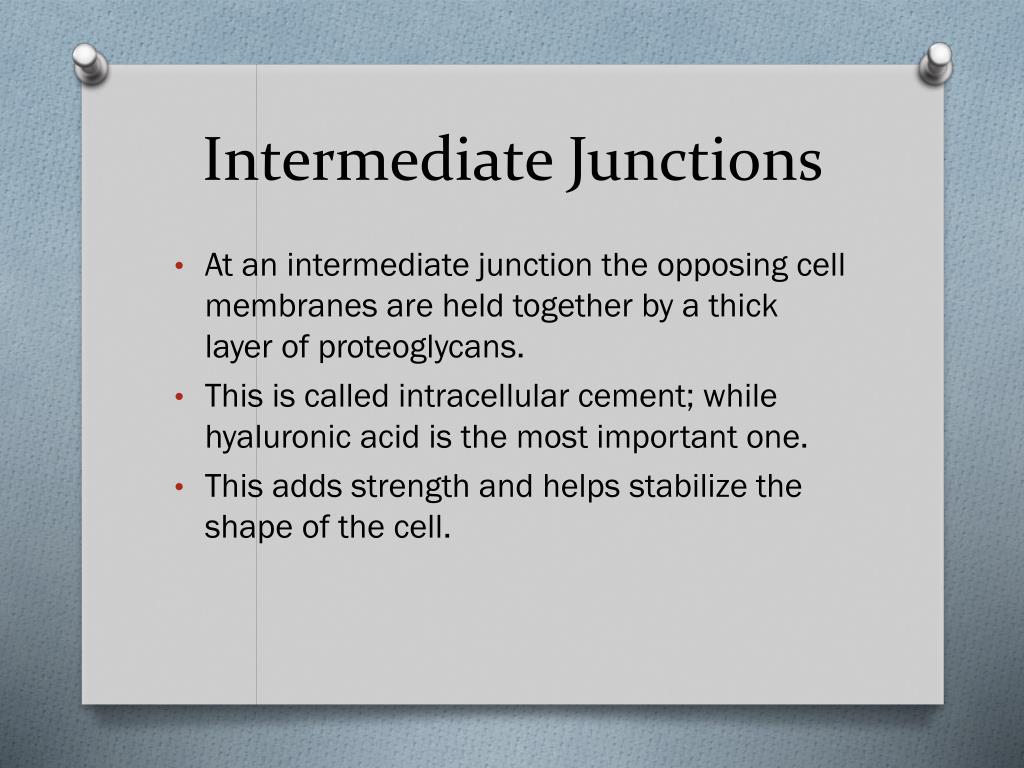 Intermediate Junctions

• At an intermediate junction the opposing cell membranes are held together by a thick layer of proteoglycans.
• This is called intracellular cement; while hyaluronic acid is the most important one.
• This adds strength and helps stabilize the shape of the cell.